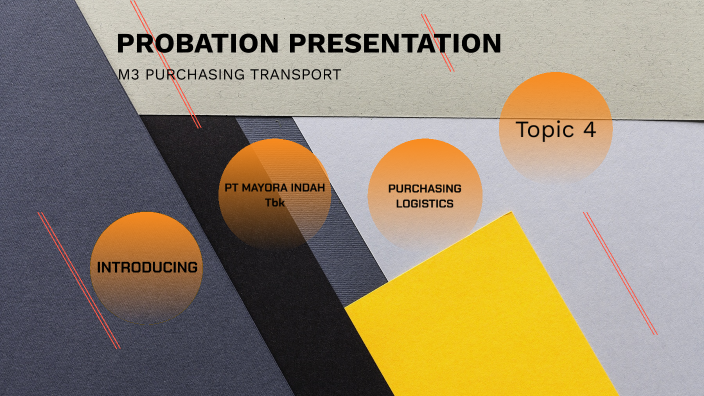 PROBATION PRESENTATION

M3 PURCHASING TRANSPORT

INTRODUCING

PT MAYORA INDAH Tbk

PURCHASING LOGISTICS

Topic 4